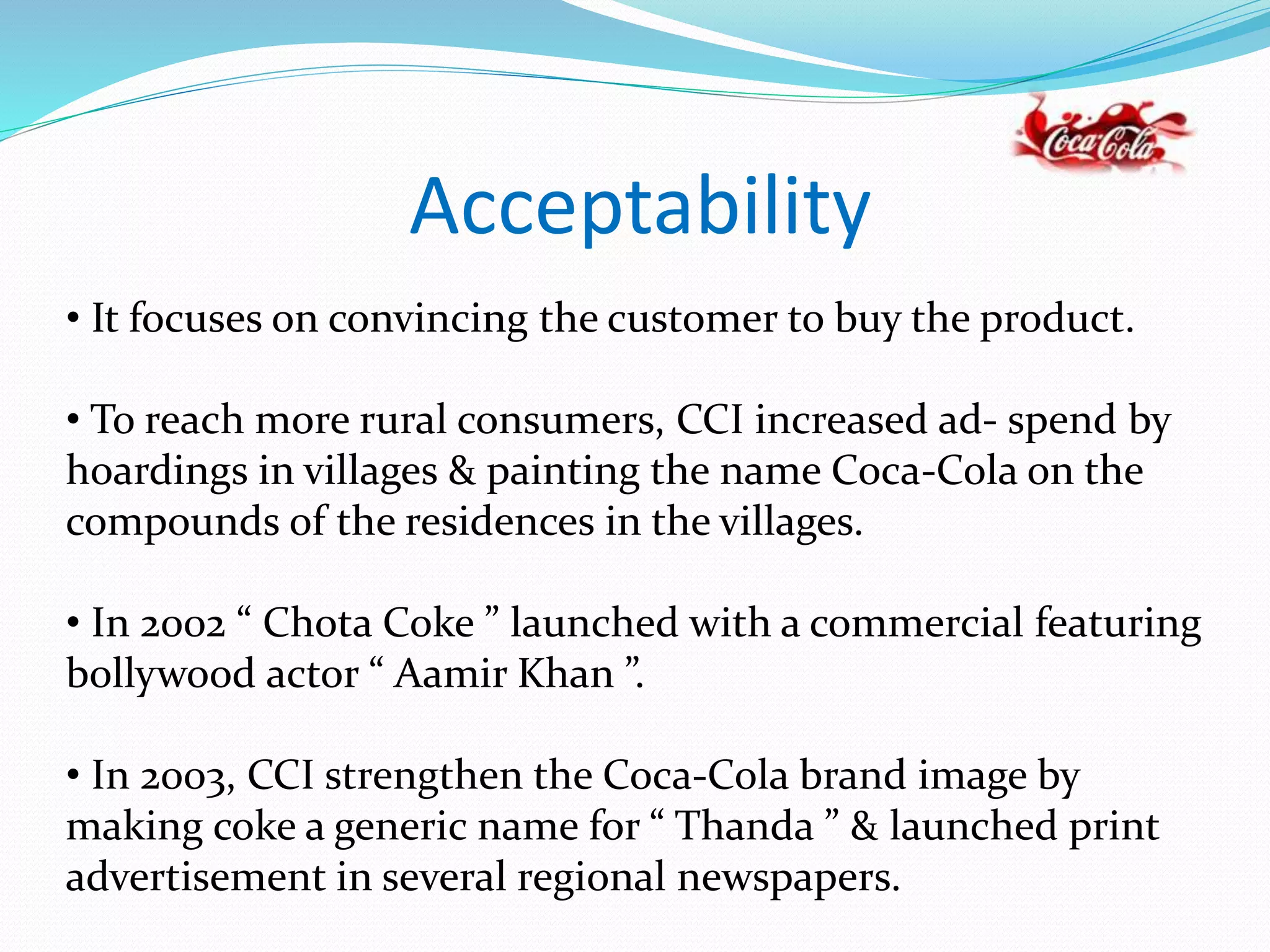 Coca-Cola

Acceptability

• It focuses on convincing the customer to buy the product.

• To reach more rural consumers, CCI increased ad- spend by hoardings in villages & painting the name Coca-Cola on the compounds of the residences in the villages.

• In 2002 “ Chota Coke ” launched with a commercial featuring bollywood actor “ Aamir Khan ”.

• In 2003, CCI strengthen the Coca-Cola brand image by making coke a generic name for “ Thanda ” & launched print advertisement in several regional newspapers.